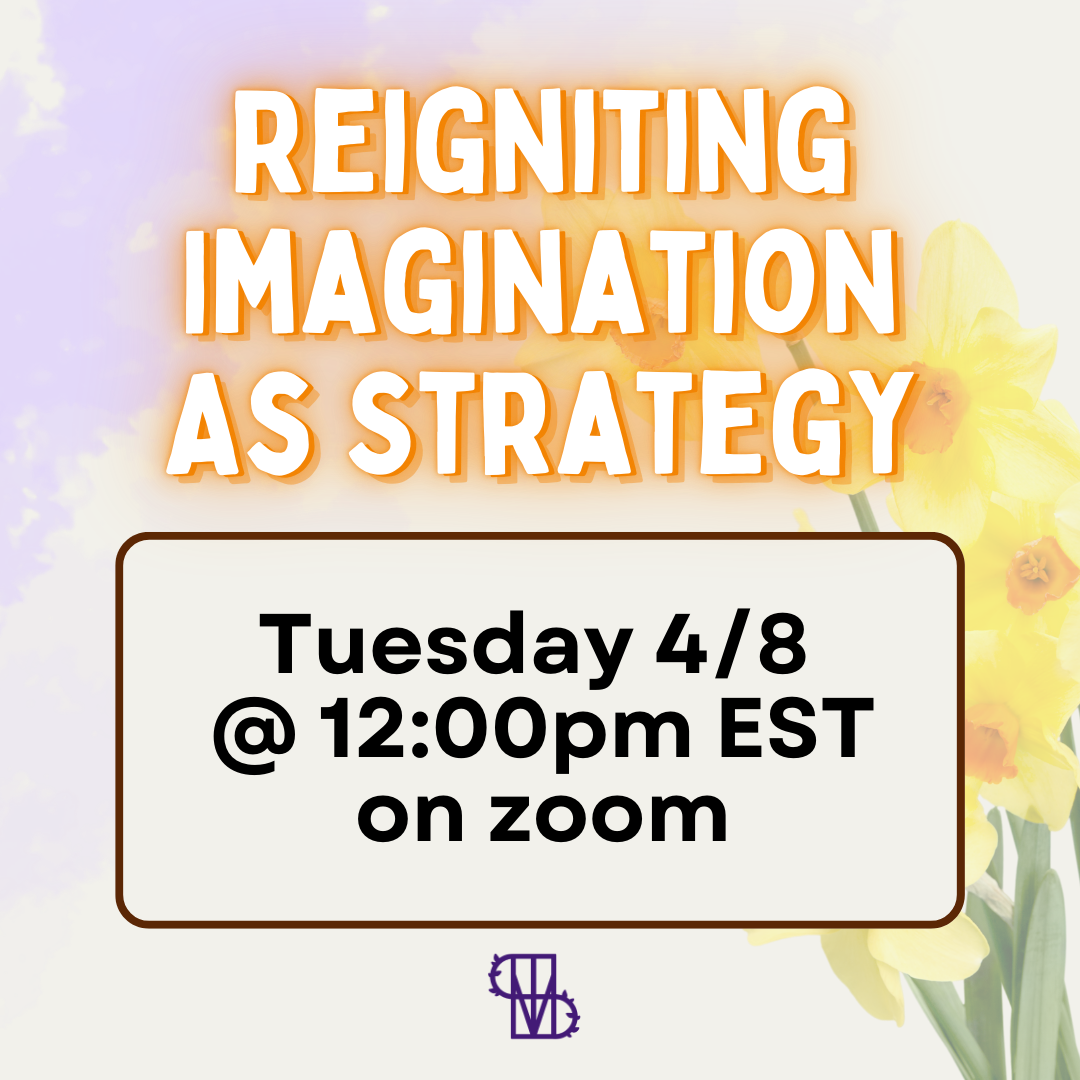 REIGNITING IMAGINATION AS STRATEGY

Tuesday 4/8
@ 12:00pm EST
on zoom